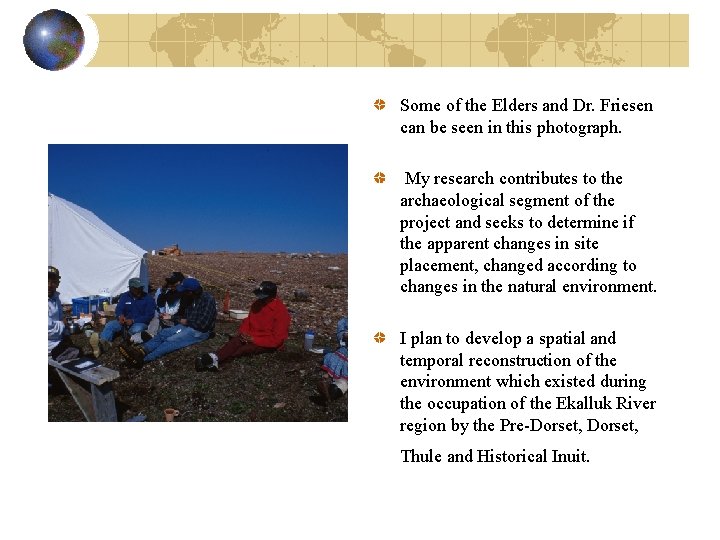 Some of the Elders and Dr. Friesen can be seen in this photograph.

My research contributes to the archaeological segment of the project and seeks to determine if the apparent changes in site placement, changed according to changes in the natural environment.

I plan to develop a spatial and temporal reconstruction of the environment which existed during the occupation of the Ekalluk River region by the Pre-Dorset, Dorset, Thule and Historical Inuit.